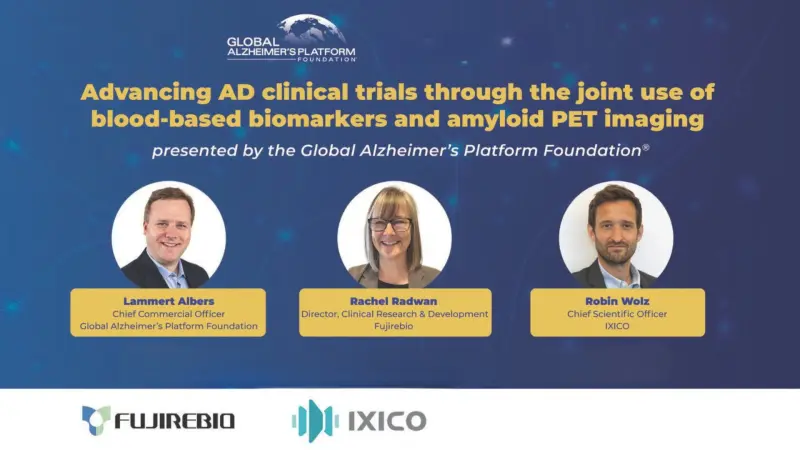 GLOBAL ALZHEIMER'S PLATFORM FOUNDATION

Advancing AD clinical trials through the joint use of blood-based biomarkers and amyloid PET imaging

presented by the Global Alzheimer's Platform Foundation®

Lammert Albers
Chief Commercial Officer
Global Alzheimer's Platform Foundation

Rachel Radwan
Director, Clinical Research & Development
Fujirebio

Robin Wolz
Chief Scientific Officer
IXICO

FUJIREBIO

IXICO